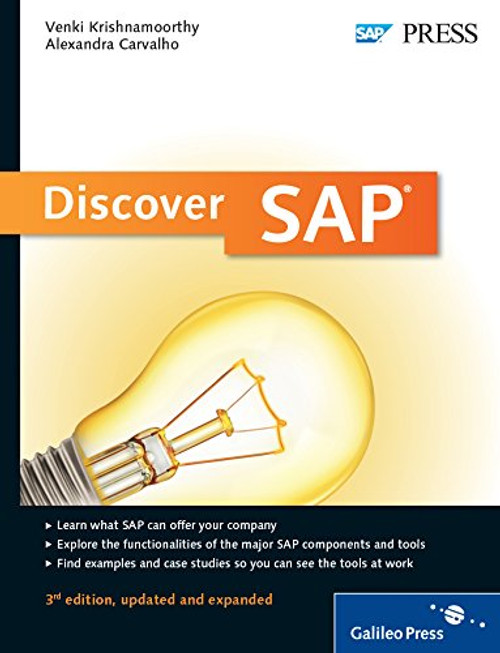 Venki Krishnamoorthy
Alexandra Carvalho

SAP PRESS

Discover SAP®

▸ Learn what SAP can offer your company
▸ Explore the functionalities of the major SAP components and tools
▸ Find examples and case studies so you can see the tools at work

3rd edition, updated and expanded

Galileo Press